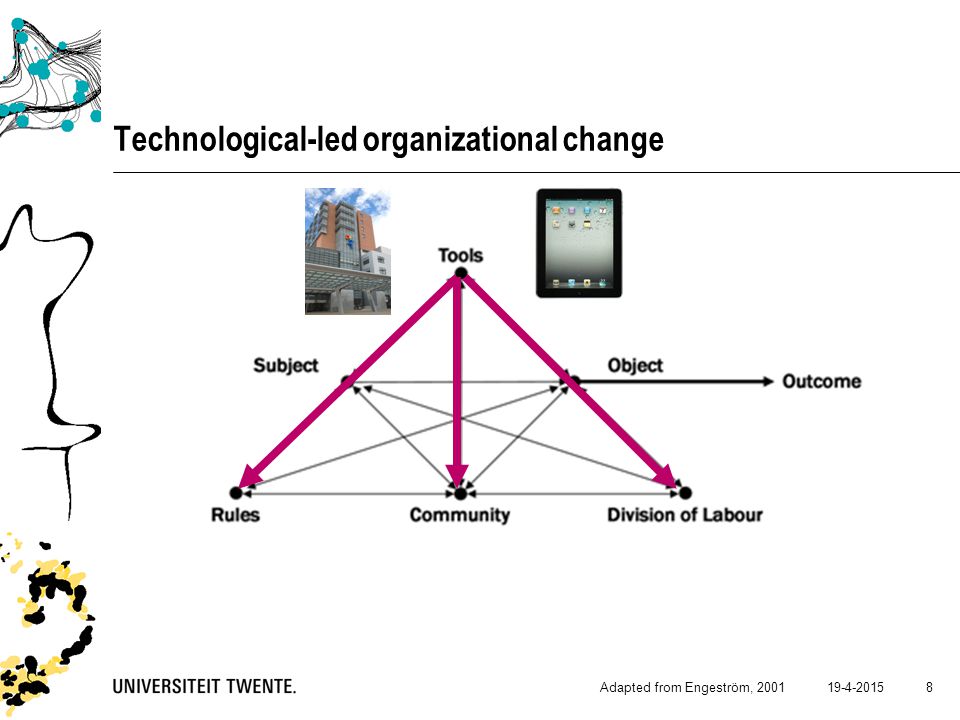 Technological-led organizational change

Tools

Subject

Object

Outcome

Rules

Community

Division of Labour

UNIVERSITEIT TWENTE.

Adapted from Engeström, 2001

19-4-2015

8